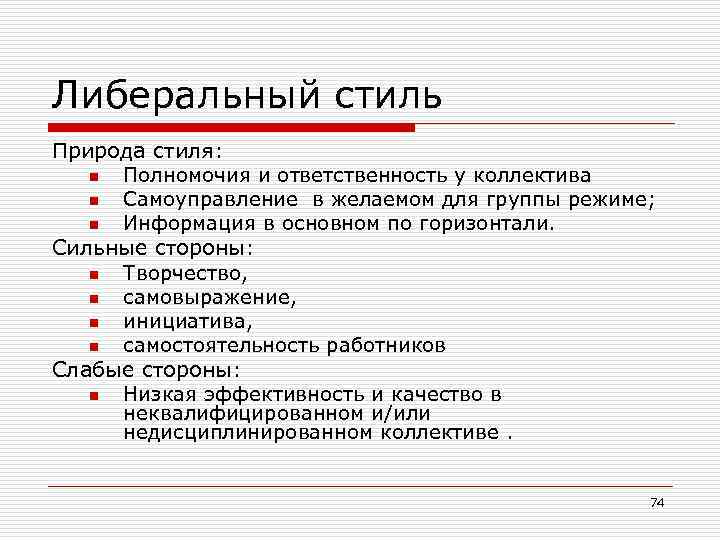 Либеральный стиль

Природа стиля:

- Полномочия и ответственность у коллектива
- Самоуправление  в желаемом для группы режиме;
- Информация в основном по горизонтали.

Сильные стороны:

- Творчество,
- самовыражение,
- инициатива,
- самостоятельность работников

Слабые стороны:

- Низкая эффективность и качество в неквалифицированном и/или недисциплинированном коллективе .

74